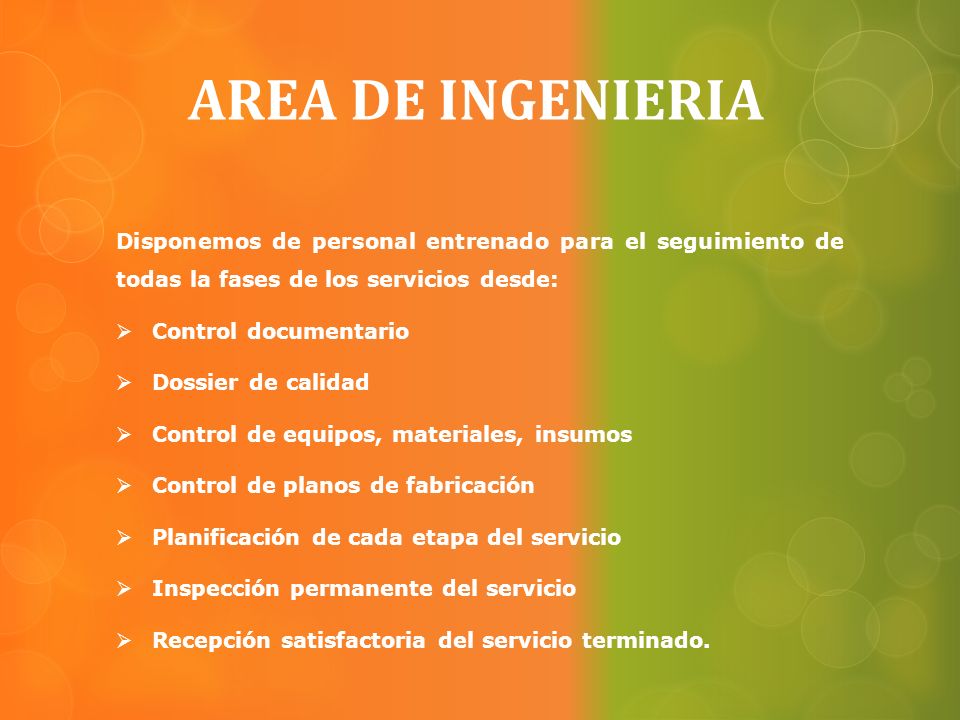 AREA DE INGENIERIA

Disponemos de personal entrenado para el seguimiento de todas la fases de los servicios desde:

➢ Control documentario

➢ Dossier de calidad

➢ Control de equipos, materiales, insumos

➢ Control de planos de fabricación

➢ Planificación de cada etapa del servicio

➢ Inspección permanente del servicio

➢ Recepción satisfactoria del servicio terminado.